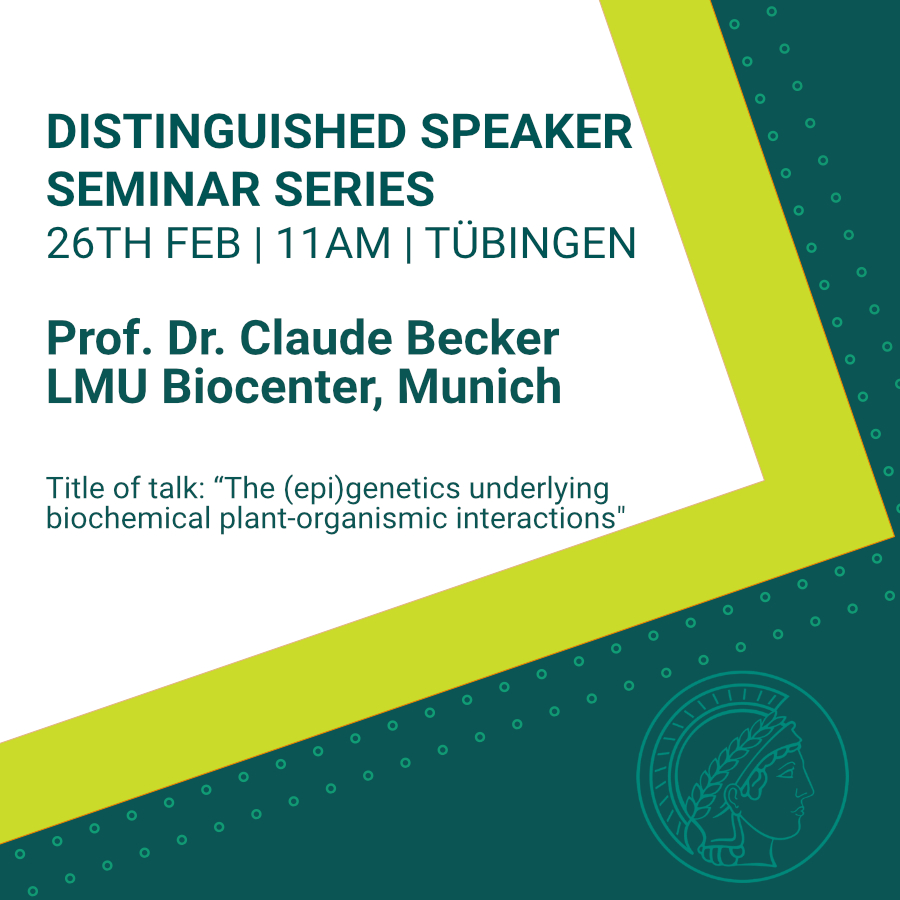 DISTINGUISHED SPEAKER SEMINAR SERIES
26TH FEB | 11AM | TÜBINGEN

Prof. Dr. Claude Becker
LMU Biocenter, Munich

Title of talk: “The (epi)genetics underlying biochemical plant-organismic interactions"